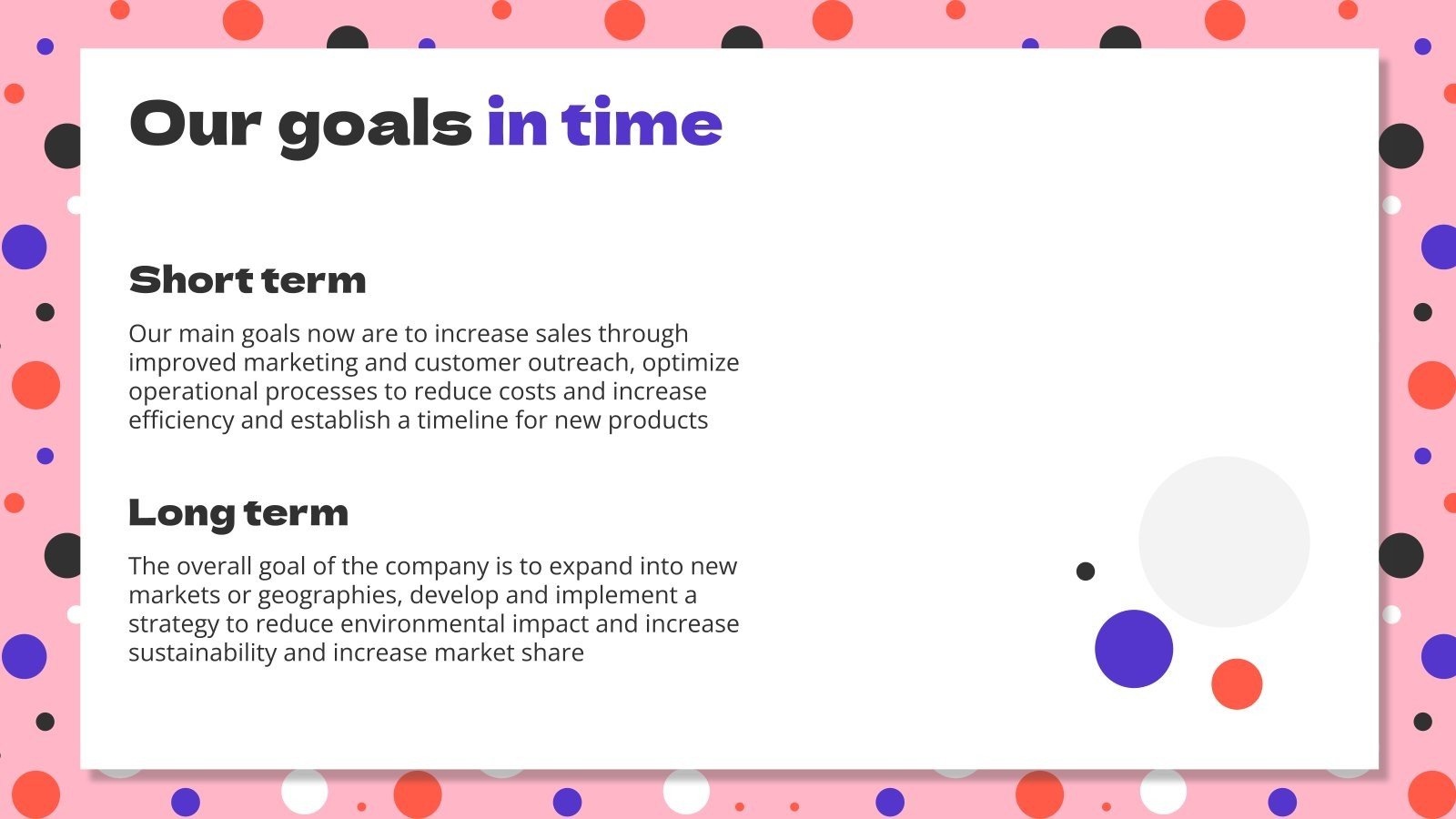 Our goals in time

Short term

Our main goals now are to increase sales through improved marketing and customer outreach, optimize operational processes to reduce costs and increase efficiency and establish a timeline for new products

Long term

The overall goal of the company is to expand into new markets or geographies, develop and implement a strategy to reduce environmental impact and increase sustainability and increase market share